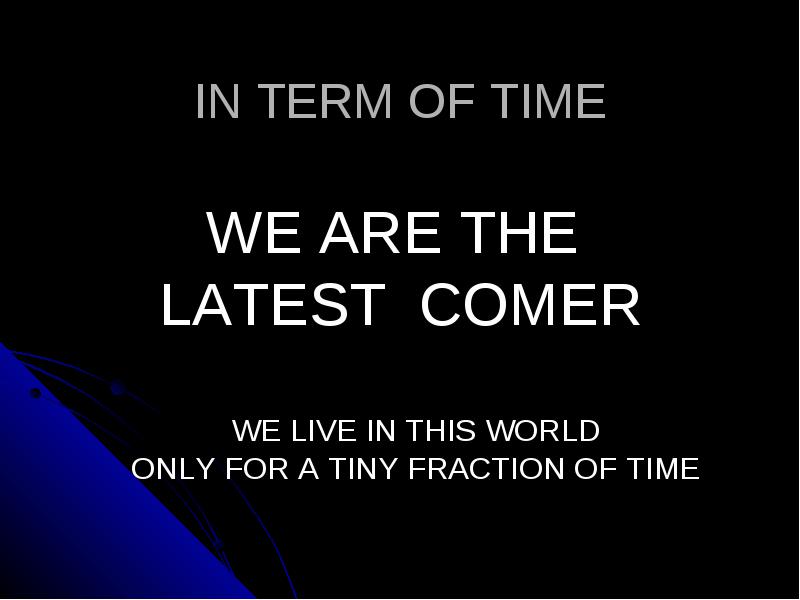 IN TERM OF TIME

WE ARE THE LATEST COMER

WE LIVE IN THIS WORLD ONLY FOR A TINY FRACTION OF TIME